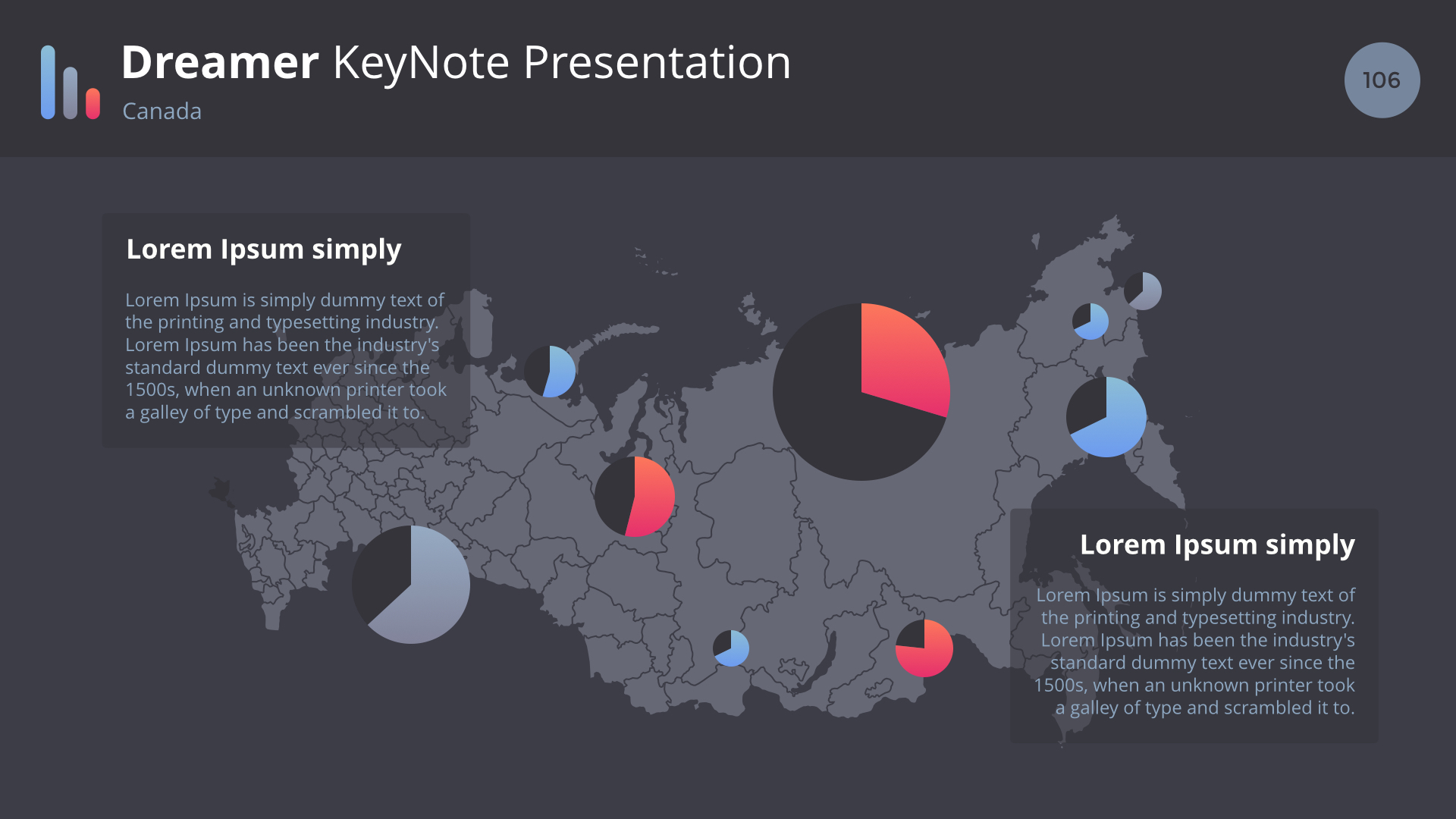 Dreamer KeyNote Presentation
Canada

106

Lorem Ipsum simply

Lorem Ipsum is simply dummy text of the printing and typesetting industry. Lorem Ipsum has been the industry's standard dummy text ever since the 1500s, when an unknown printer took a galley of type and scrambled it to.

Lorem Ipsum simply

Lorem Ipsum is simply dummy text of the printing and typesetting industry. Lorem Ipsum has been the industry's standard dummy text ever since the 1500s, when an unknown printer took a galley of type and scrambled it to.